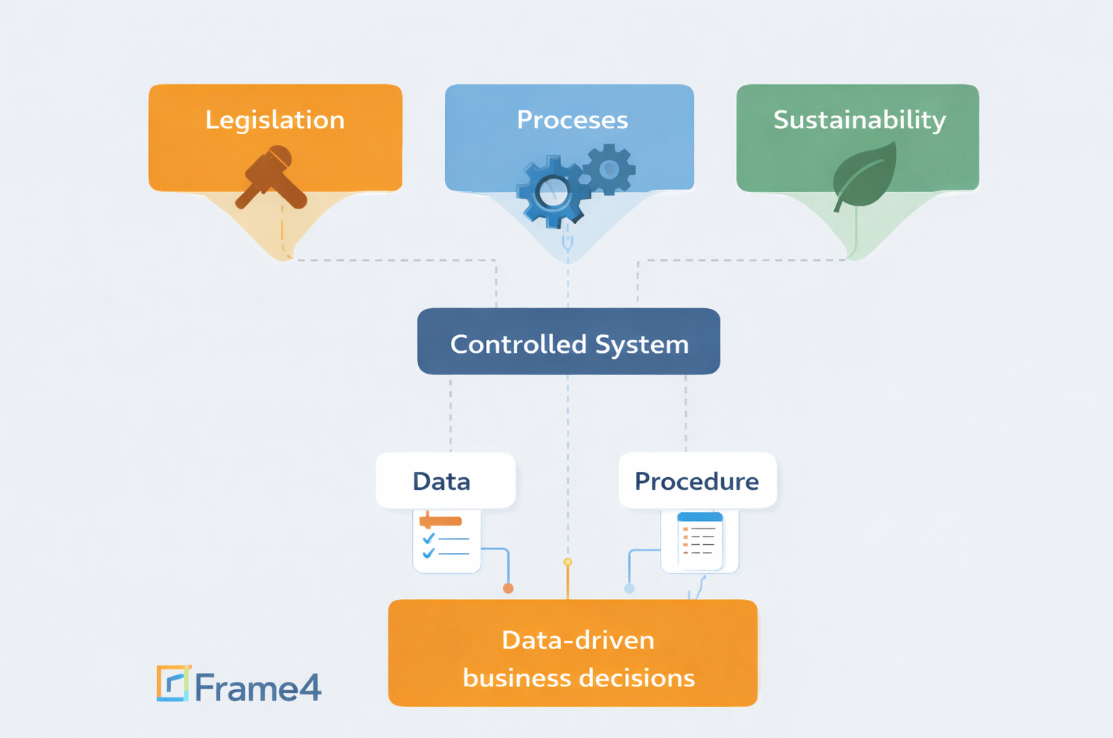 Legislation

Proceses

Sustainability

Controlled System

Data

Procedure

Data-driven business decisions

Frame4